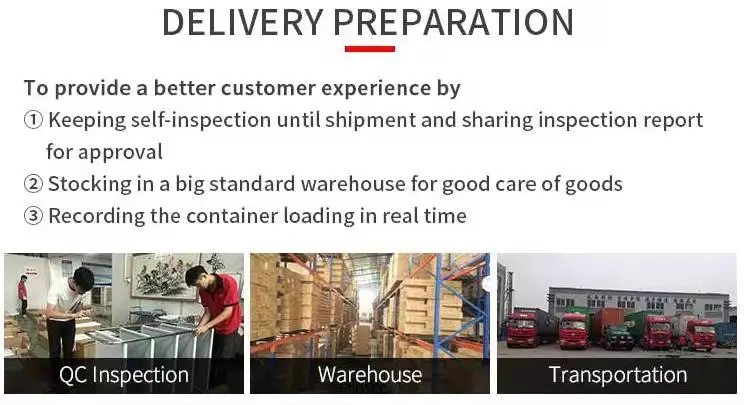 DELIVERY PREPARATION

To provide a better customer experience by
① Keeping self-inspection until shipment and sharing inspection report for approval
② Stocking in a big standard warehouse for good care of goods
③ Recording the container loading in real time

QC Inspection

Warehouse

Transportation